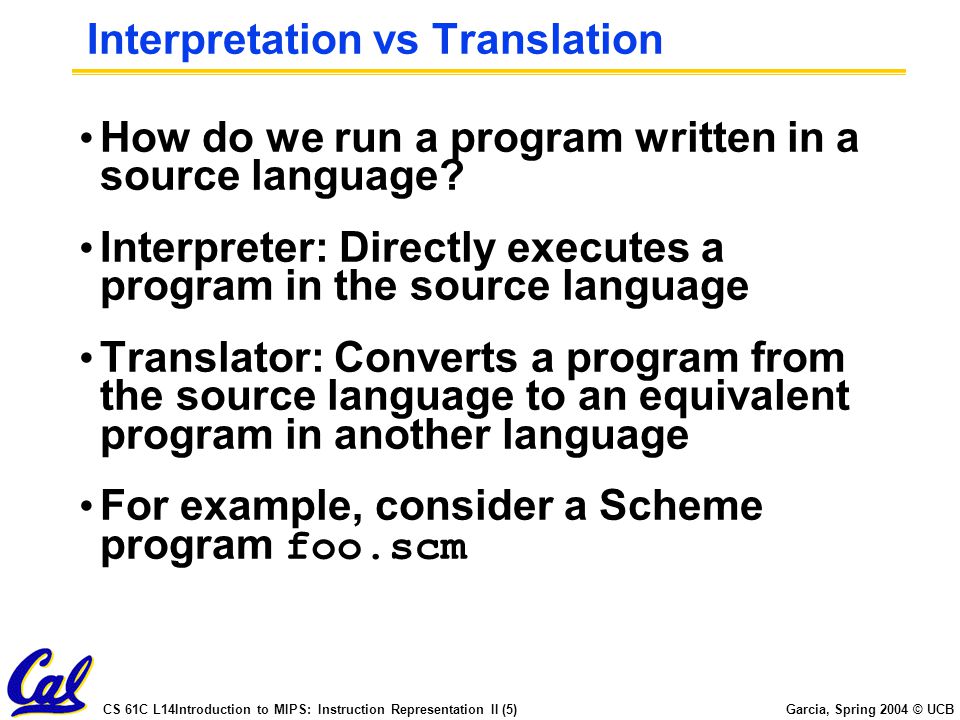 Interpretation vs Translation

• How do we run a program written in a source language?

• Interpreter: Directly executes a program in the source language

• Translator: Converts a program from the source language to an equivalent program in another language

• For example, consider a Scheme program foo.scm

Cal

CS 61C L14Introduction to MIPS: Instruction Representation II (5)

Garcia, Spring 2004 © UCB